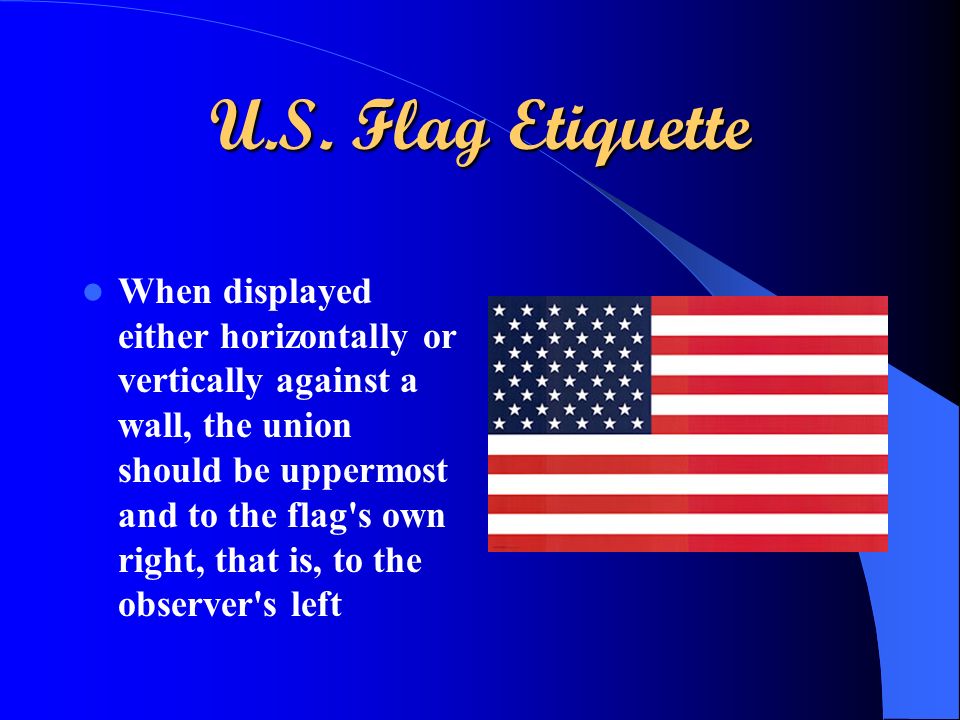 U.S. Flag Etiquette

- When displayed either horizontally or vertically against a wall, the union should be uppermost and to the flag's own right, that is, to the observer's left